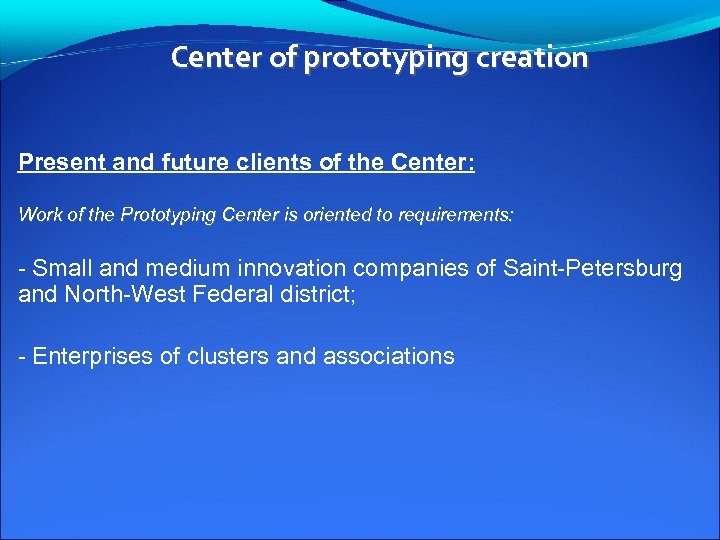 Center of prototyping creation

Present and future clients of the Center:

Work of the Prototyping Center is oriented to requirements:

- Small and medium innovation companies of Saint-Petersburg and North-West Federal district;

- Enterprises of clusters and associations